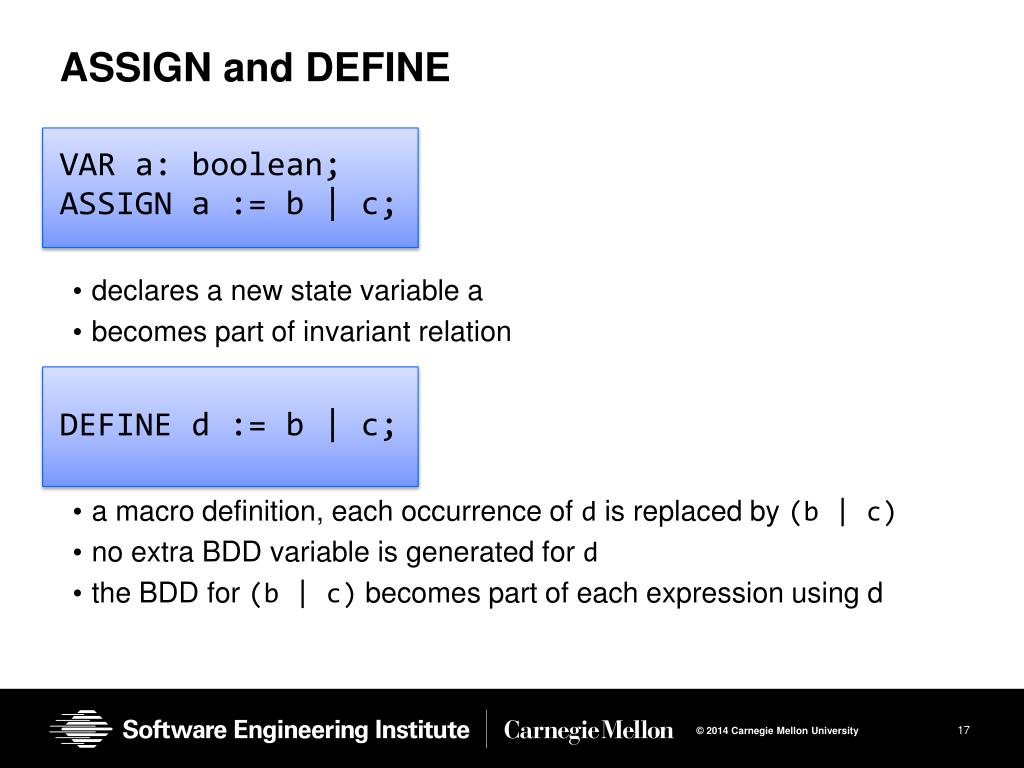 ASSIGN and DEFINE

VAR a: boolean;
ASSIGN a := b | c;

• declares a new state variable a
• becomes part of invariant relation

DEFINE d := b | c;

• a macro definition, each occurrence of d is replaced by (b | c)
• no extra BDD variable is generated for d
• the BDD for (b | c) becomes part of each expression using d

Software Engineering Institute | Carnegie Mellon © 2014 Carnegie Mellon University 17